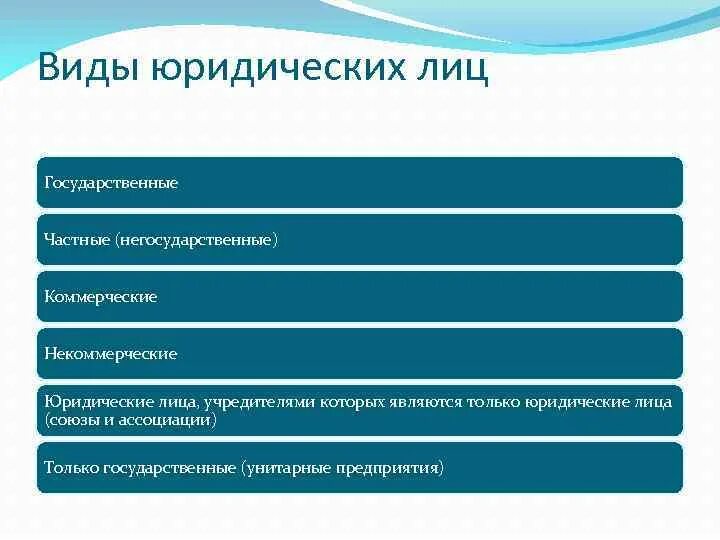 Виды юридических лиц

Государственные

Частные (негосударственные)

Коммерческие

Некоммерческие

Юридические лица, учредителями которых являются только юридические лица (союзы и ассоциации)

Только государственные (унитарные предприятия)